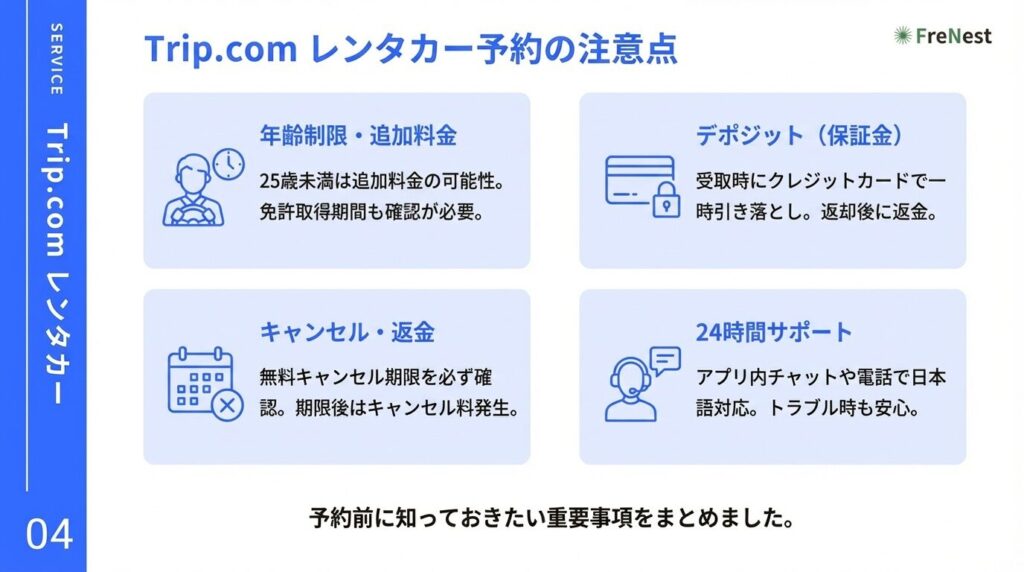 SERVICE

Trip.com レンタカー

04

Trip.com レンタカー予約の注意点

FreNest

年齢制限・追加料金

25歳未満は追加料金の可能性。免許取得期間も確認が必要。

デポジット（保証金）

受取時にクレジットカードで一時引き落とし。返却後に返金。

キャンセル・返金

無料キャンセル期限を必ず確認。期限後はキャンセル料発生。

24時間サポート

アプリ内チャットや電話で日本語対応。トラブル時も安心。

予約前に知っておきたい重要事項をまとめました。